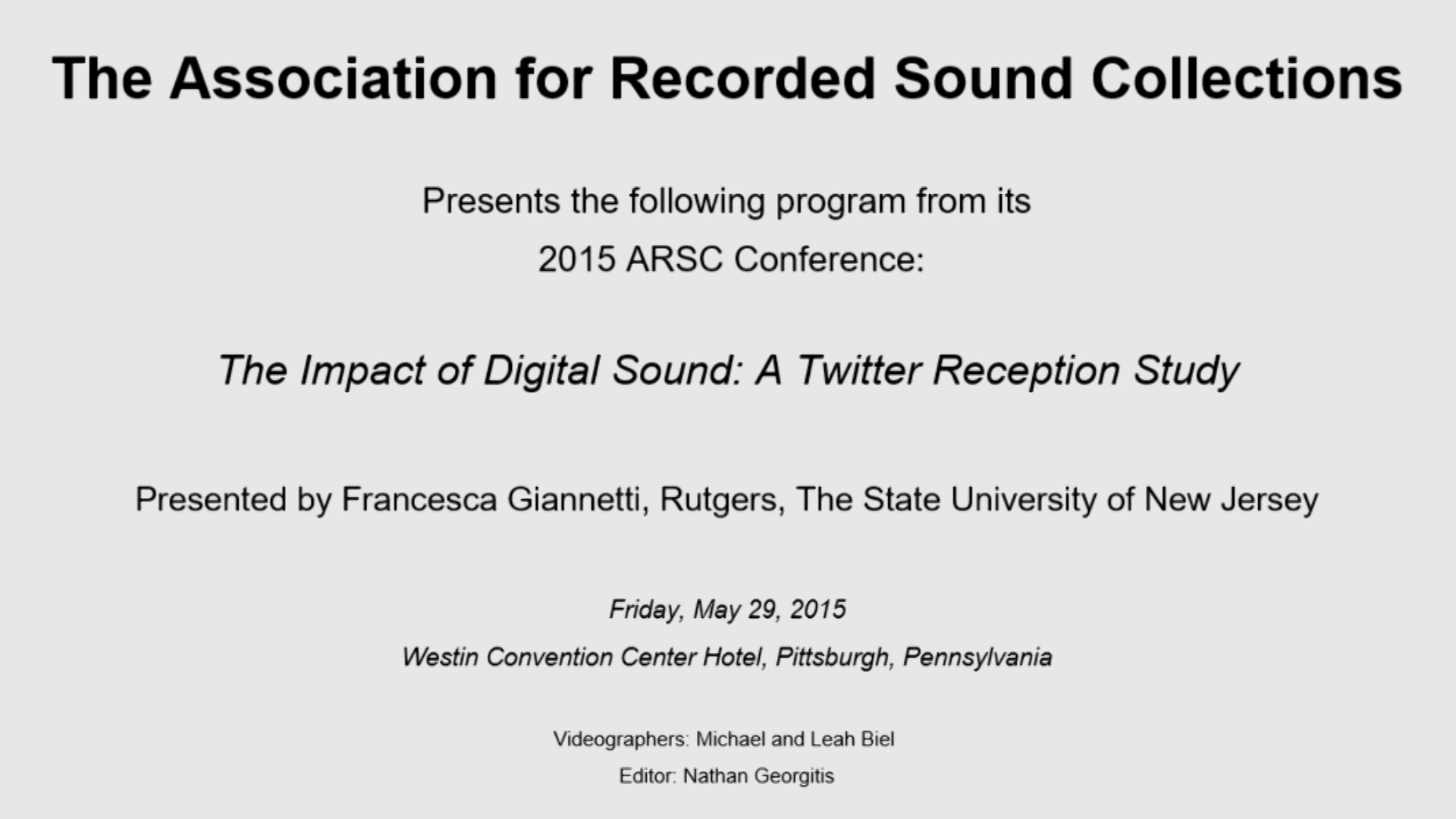 The Association for Recorded Sound Collections

Presents the following program from its
2015 ARSC Conference:

The Impact of Digital Sound: A Twitter Reception Study

Presented by Francesca Giannetti, Rutgers, The State University of New Jersey

Friday, May 29, 2015

Westin Convention Center Hotel, Pittsburgh, Pennsylvania

Videographers: Michael and Leah Biel

Editor: Nathan Georgitis